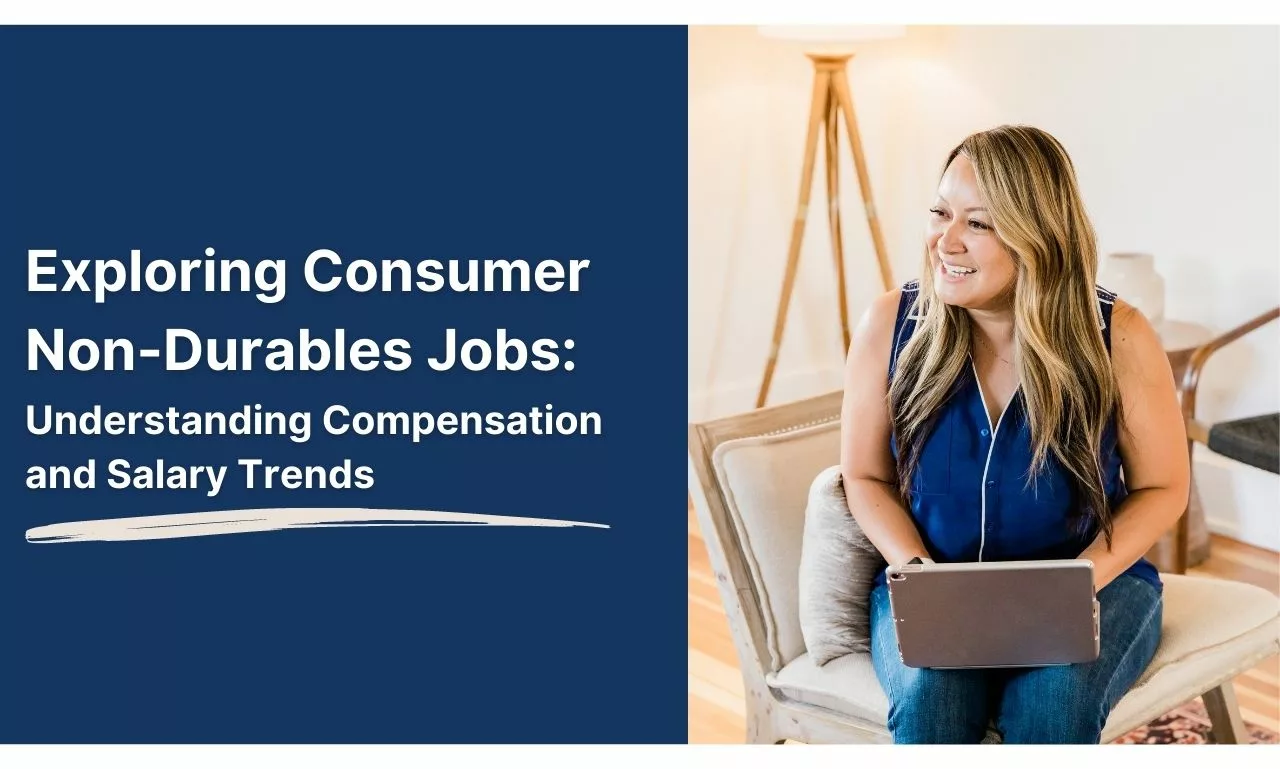 Exploring Consumer Non-Durables Jobs:

Understanding Compensation and Salary Trends